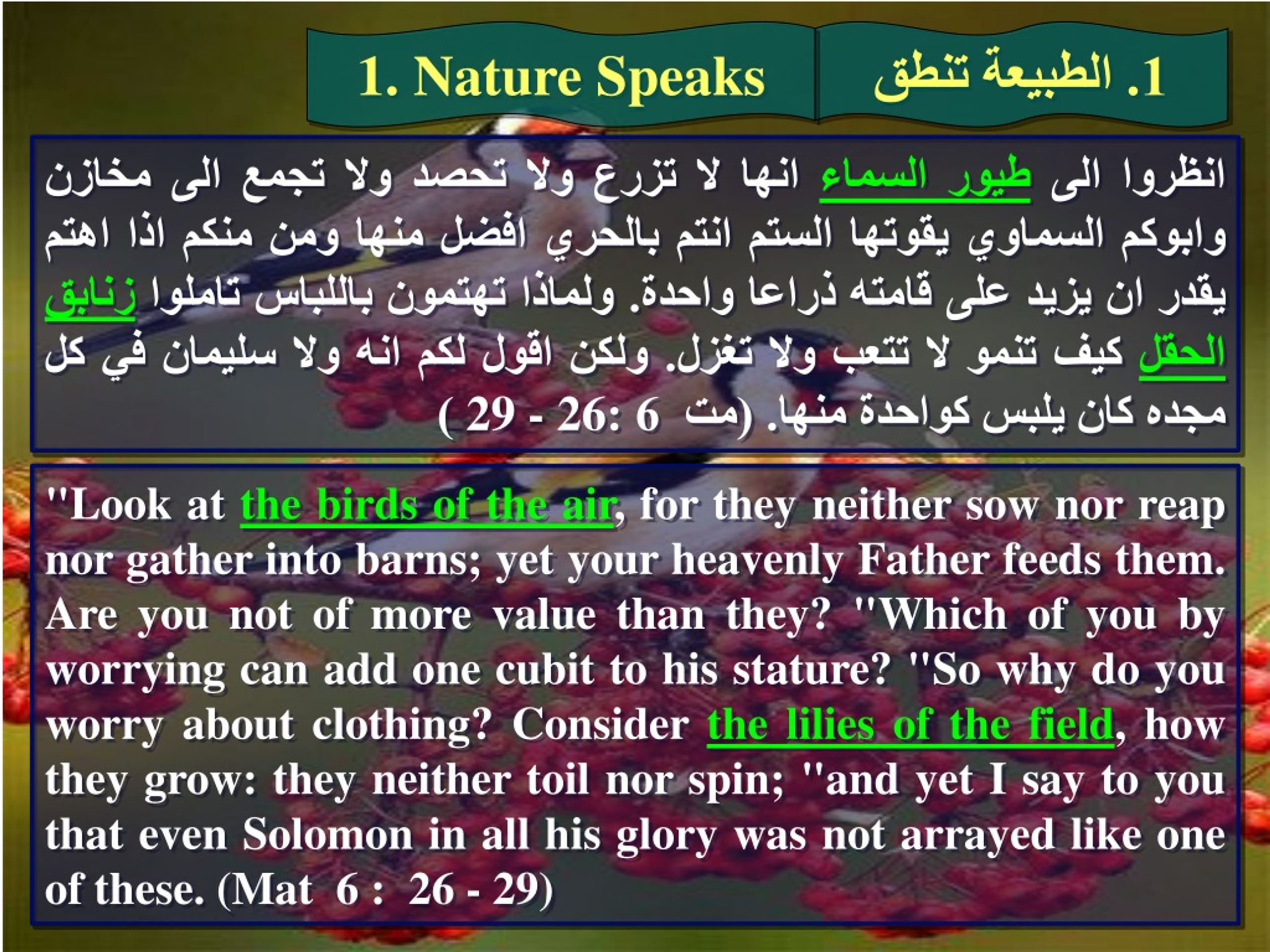 1. Nature Speaks

1. الطبيعة تنطق

انظروا الى طيور السماء انها لا تزرع ولا تحصد ولا تجمع الى مخازن وابوكم السماوي يقوتها الستم انتم بالحري افضل منها ومن منكم اذا اهتم يقدر ان يزيد على قامته ذراعا واحدة. ولماذا تهتمون باللباس تاملوا زنابق الحقل كيف تنمو لا تتعب ولا تغزل. ولكن اقول لكم انه ولا سليمان في كل مجده كان يلبس كواحدة منها. (مت 6 :26 - 29 )

"Look at the birds of the air, for they neither sow nor reap nor gather into barns; yet your heavenly Father feeds them. Are you not of more value than they? "Which of you by worrying can add one cubit to his stature? "So why do you worry about clothing? Consider the lilies of the field, how they grow: they neither toil nor spin; "and yet I say to you that even Solomon in all his glory was not arrayed like one of these. (Mat 6 : 26 - 29)